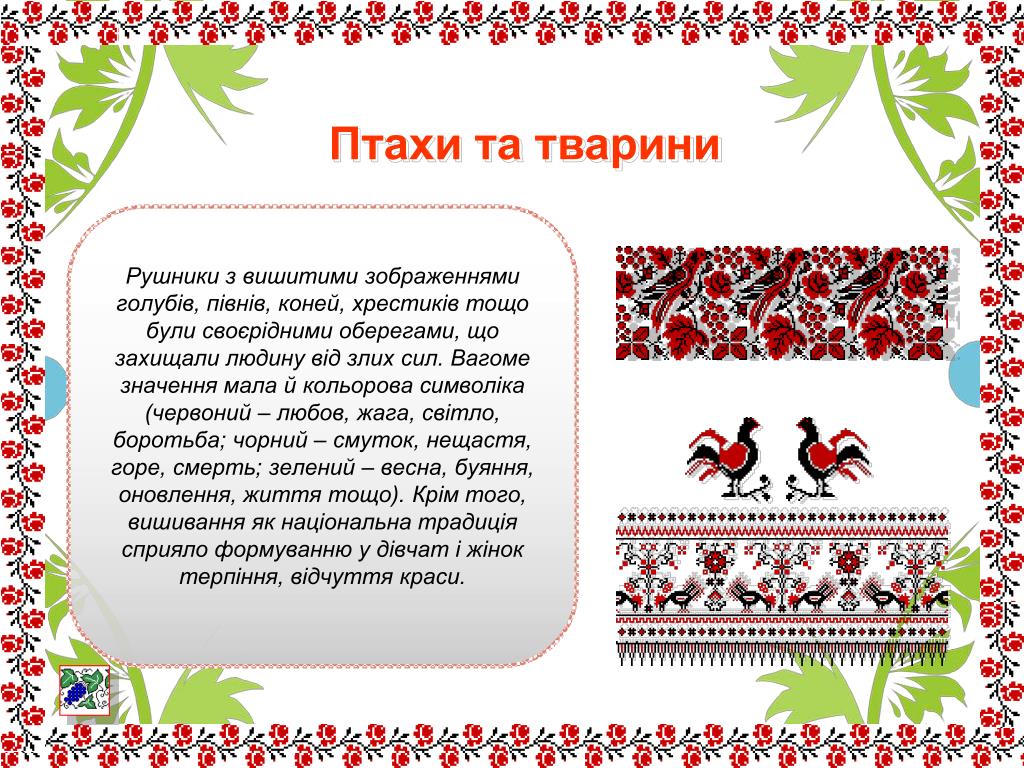 Птахи та тварини

Рушники з вишитими зображеннями голубів, півнів, коней, хрестиків тощо були своєрідними оберегами, що захищали людину від злих сил. Вагоме значення мала й кольорова символіка (червоний – любов, жага, світло, боротьба; чорний – смуток, нещастя, горе, смерть; зелений – весна, буяння, оновлення, життя тощо). Крім того, вишивання як національна традиція сприяло формуванню у дівчат і жінок терпіння, відчуття краси.